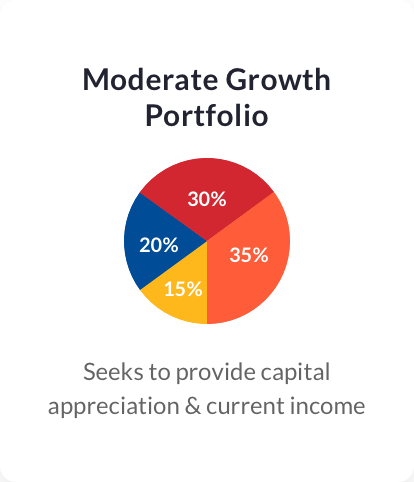 Moderate Growth Portfolio

30%
20%
35%
15%

Seeks to provide capital appreciation & current income